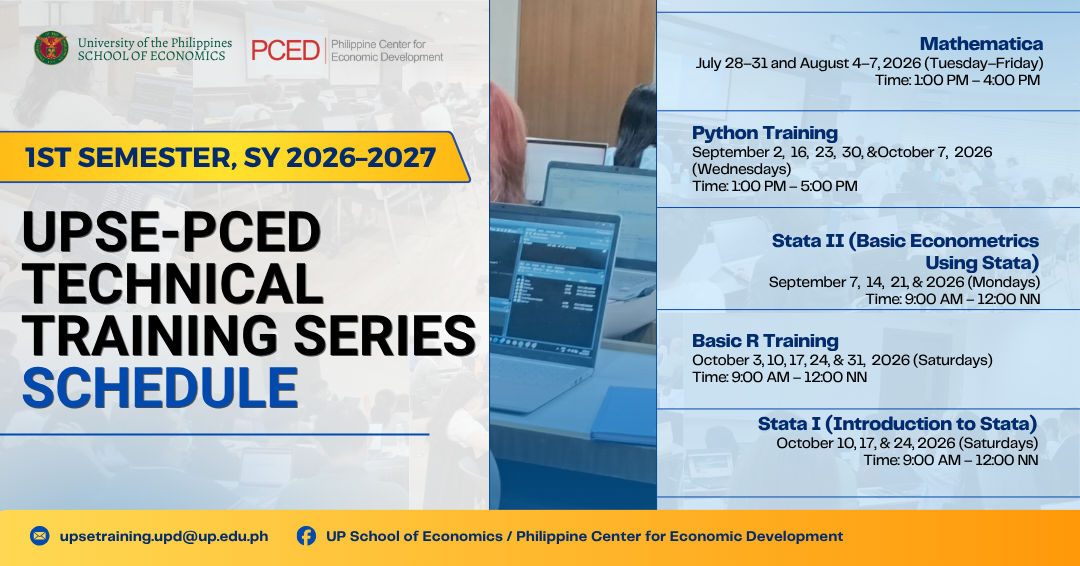 University of the Philippines
SCHOOL OF ECONOMICS

PCED Philippine Center for Economic Development

1ST SEMESTER, SY 2026–2027

UPSE-PCED TECHNICAL TRAINING SERIES SCHEDULE

Mathematica
July 28–31 and August 4–7, 2026 (Tuesday–Friday)
Time: 1:00 PM – 4:00 PM

Python Training
September 2, 16, 23, 30, &October 7, 2026 (Wednesdays)
Time: 1:00 PM – 5:00 PM

Stata II (Basic Econometrics Using Stata)
September 7, 14, 21, & 2026 (Mondays)
Time: 9:00 AM – 12:00 NN

Basic R Training
October 3, 10, 17, 24, & 31, 2026 (Saturdays)
Time: 9:00 AM – 12:00 NN

Stata I (Introduction to Stata)
October 10, 17, & 24, 2026 (Saturdays)
Time: 9:00 AM – 12:00 NN

upsetraining.upd@up.edu.ph

UP School of Economics / Philippine Center for Economic Development